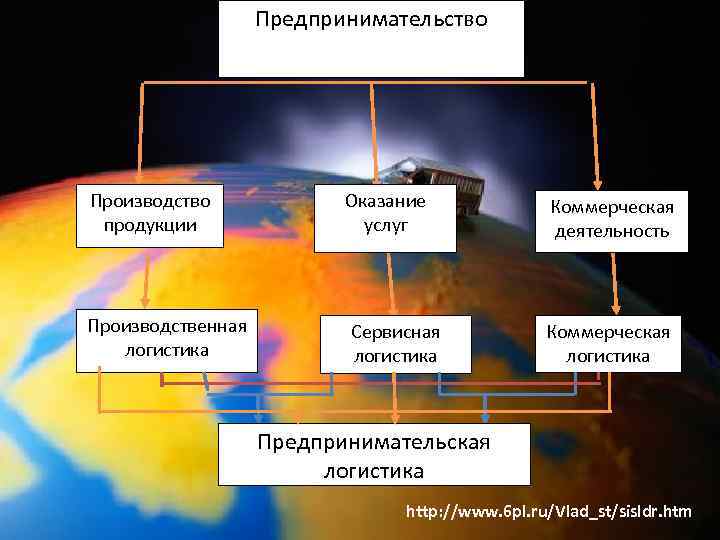 Предпринимательство

Производство продукции

Оказание услуг

Коммерческая деятельность

Производственная логистика

Сервисная логистика

Коммерческая логистика

Предпринимательская логистика

http://www.6pl.ru/Vlad_st/sisldr.htm